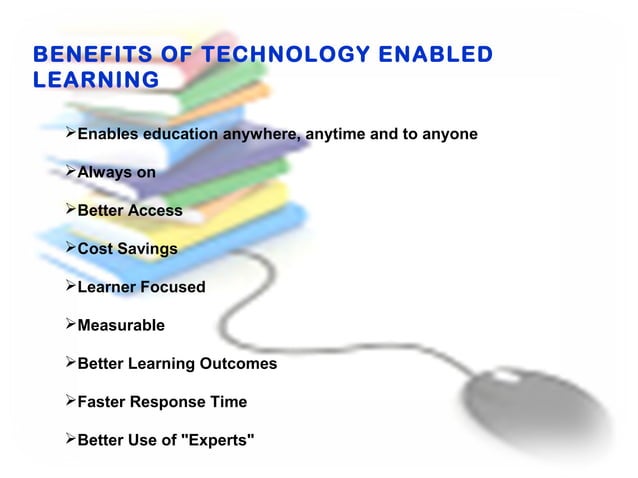 BENEFITS OF TECHNOLOGY ENABLED LEARNING

➢Enables education anywhere, anytime and to anyone

➢Always on

➢Better Access

➢Cost Savings

➢Learner Focused

➢Measurable

➢Better Learning Outcomes

➢Faster Response Time

➢Better Use of "Experts"